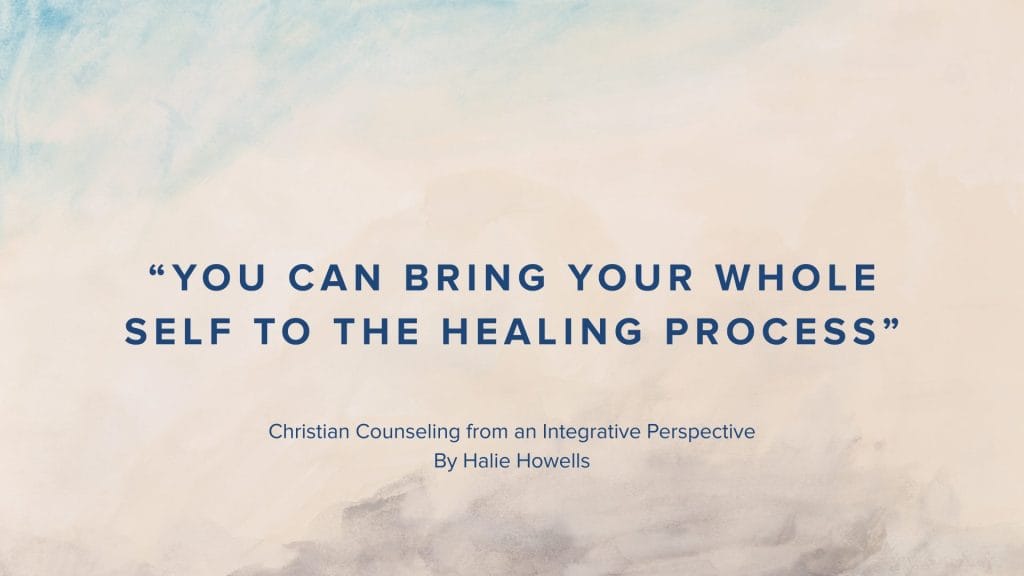 “YOU CAN BRING YOUR WHOLE SELF TO THE HEALING PROCESS”

Christian Counseling from an Integrative Perspective
By Halie Howells